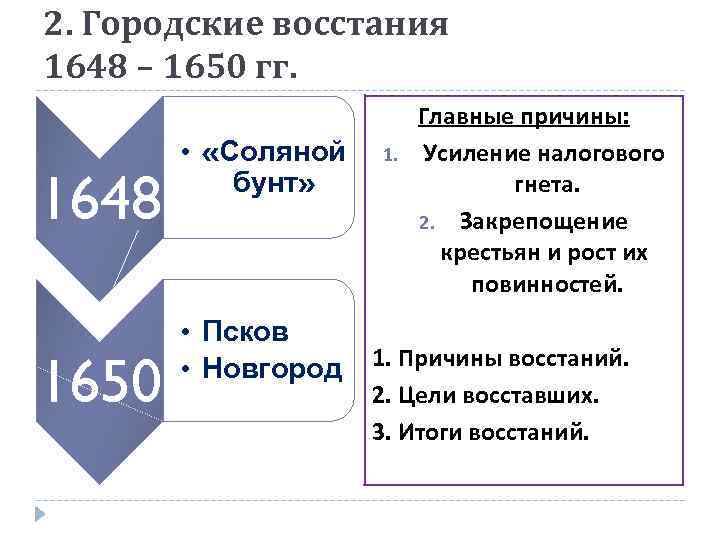 2. Городские восстания 1648 – 1650 гг.

1648

• «Соляной бунт»

1650

• Псков
• Новгород

Главные причины:

1. Усиление налогового гнета.
2. Закрепощение крестьян и рост их повинностей.

1. Причины восстаний.
2. Цели восставших.
3. Итоги восстаний.